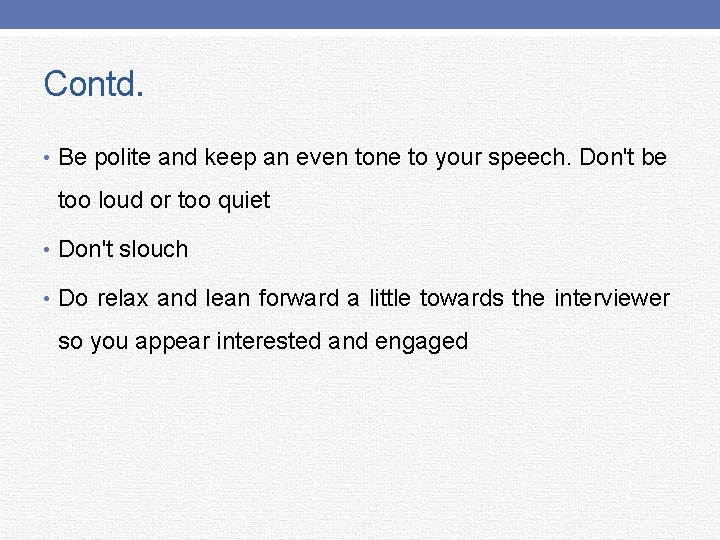 Contd.

• Be polite and keep an even tone to your speech. Don't be too loud or too quiet

• Don't slouch

• Do relax and lean forward a little towards the interviewer so you appear interested and engaged